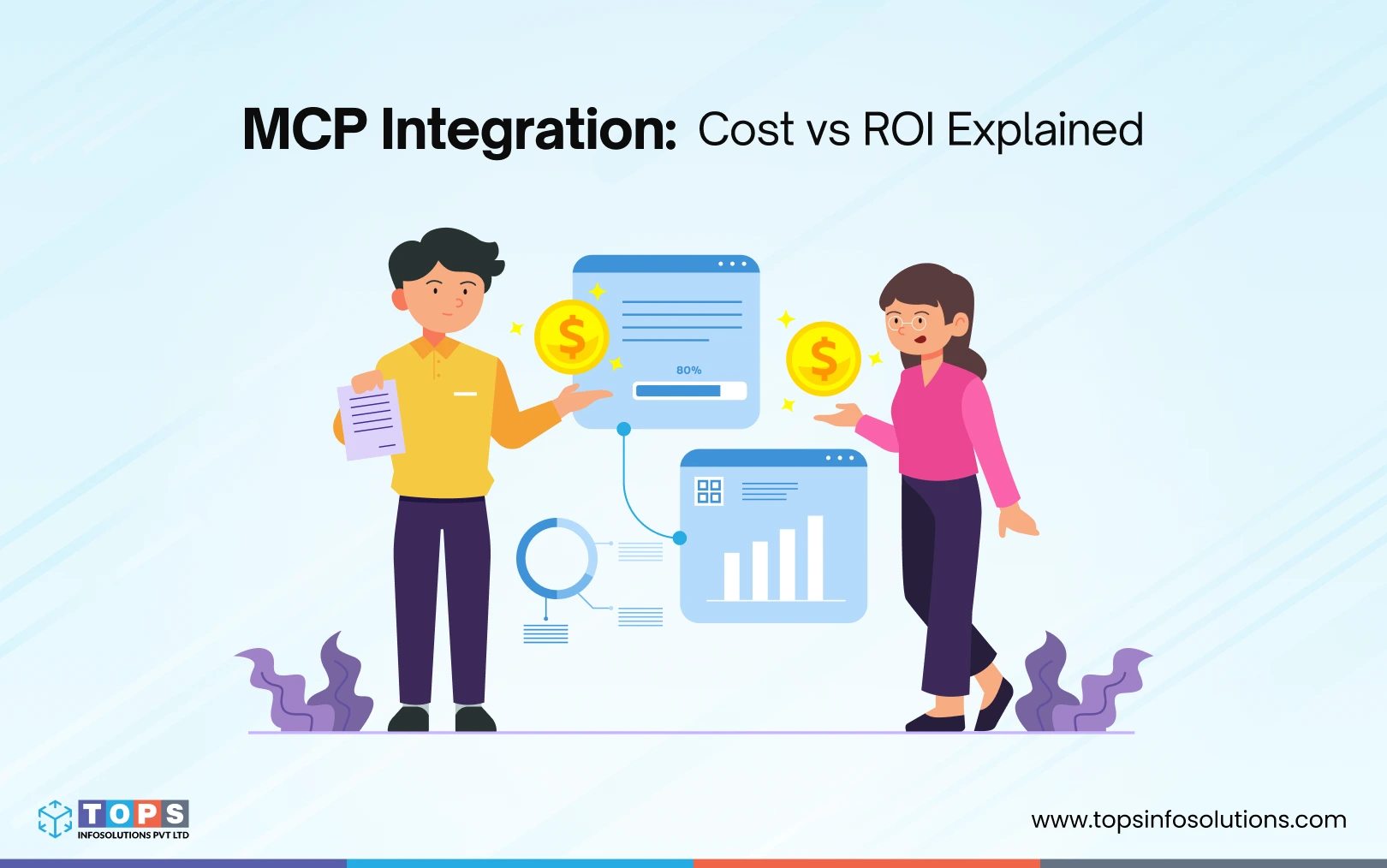 MCP Integration: Cost vs ROI Explained

$

80%

$

TOPS
INFOSOLUTIONS PVT LTD

www.topsinfosolutions.com